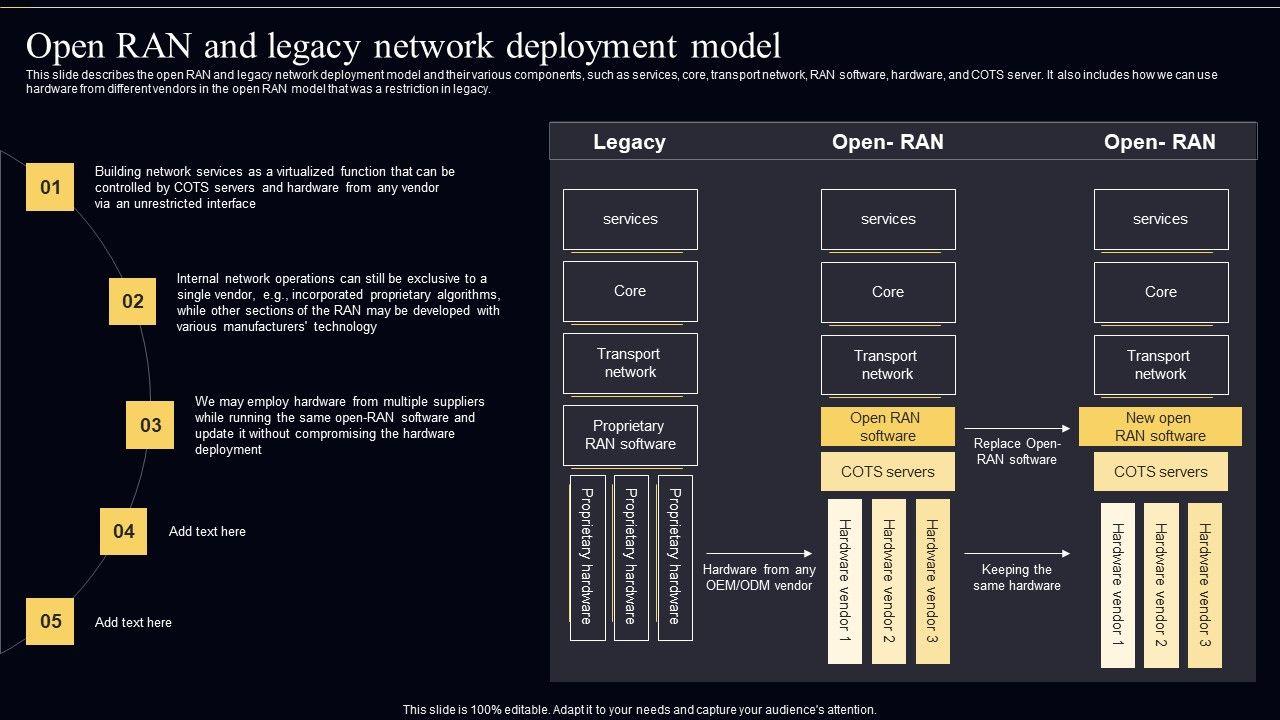 Open RAN and legacy network deployment model

This slide describes the open RAN and legacy network deployment model and their various components, such as services, core, transport network, RAN software, hardware, and COTS server. It also includes how we can use hardware from different vendors in the open RAN model that was a restriction in legacy.

01 Building network services as a virtualized function that can be controlled by COTS servers and hardware from any vendor via an unrestricted interface

02 Internal network operations can still be exclusive to a single vendor, e.g., incorporated proprietary algorithms, while other sections of the RAN may be developed with various manufacturers' technology

03 We may employ hardware from multiple suppliers while running the same open-RAN software and update it without compromising the hardware deployment

04 Add text here

05 Add text here

Legacy

services

Core

Transport network

Proprietary RAN software

Proprietary hardware

Proprietary hardware

Proprietary hardware

Hardware from any OEM/ODM vendor

Open- RAN

services

Core

Transport network

Open RAN software

COTS servers

Hardware vendor 1

Hardware vendor 2

Hardware vendor 3

Replace Open-RAN software

Keeping the same hardware

Open- RAN

services

Core

Transport network

New open RAN software

COTS servers

Hardware vendor 1

Hardware vendor 2

Hardware vendor 3

This slide is 100% editable. Adapt it to your needs and capture your audience's attention.